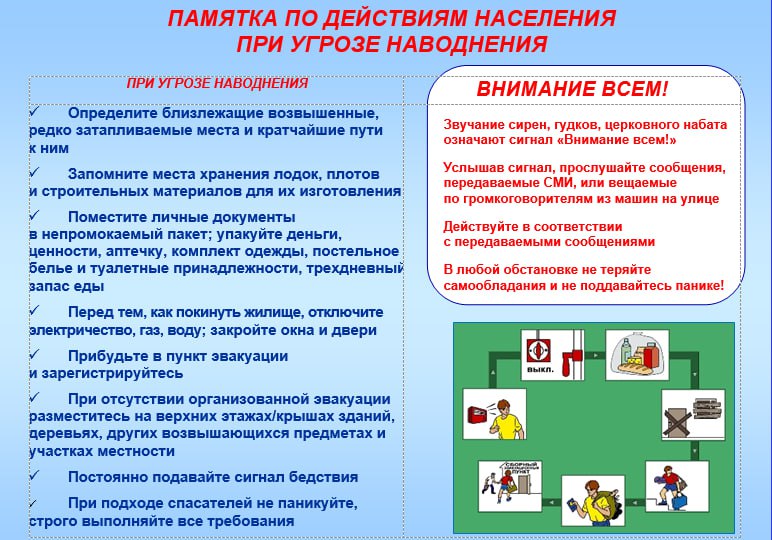 ПАМЯТКА ПО ДЕЙСТВИЯМ НАСЕЛЕНИЯ
ПРИ УГРОЗЕ НАВОДНЕНИЯ

ПРИ УГРОЗЕ НАВОДНЕНИЯ

✓ Определите близлежащие возвышенные, редко затапливаемые места и кратчайшие пути к ним

✓ Запомните места хранения лодок, плотов и строительных материалов для их изготовления

✓ Поместите личные документы в непромокаемый пакет; упакуйте деньги, ценности, аптечку, комплект одежды, постельное белье и туалетные принадлежности, трехдневный запас еды

✓ Перед тем, как покинуть жилище, отключите электричество, газ, воду; закройте окна и двери

✓ Прибудьте в пункт эвакуации и зарегистрируйтесь

✓ При отсутствии организованной эвакуации разместитесь на верхних этажах/крышах зданий, деревьях, других возвышающихся предметах и участках местности

✓ Постоянно подавайте сигнал бедствия

✓ При подходе спасателей не паникуйте, строго выполняйте все требования

ВНИМАНИЕ ВСЕМ!

Звучание сирен, гудков, церковного набата означают сигнал «Внимание всем!»

Услышав сигнал, прослушайте сообщения, передаваемые СМИ, или вещаемые по громкоговорителям из машин на улице

Действуйте в соответствии с передаваемыми сообщениями

В любой обстановке не теряйте самообладания и не поддавайтесь панике!

ВЫКЛ.

СБОРНЫЙ ЭВАКУАЦИОННЫЙ ПУНКТ